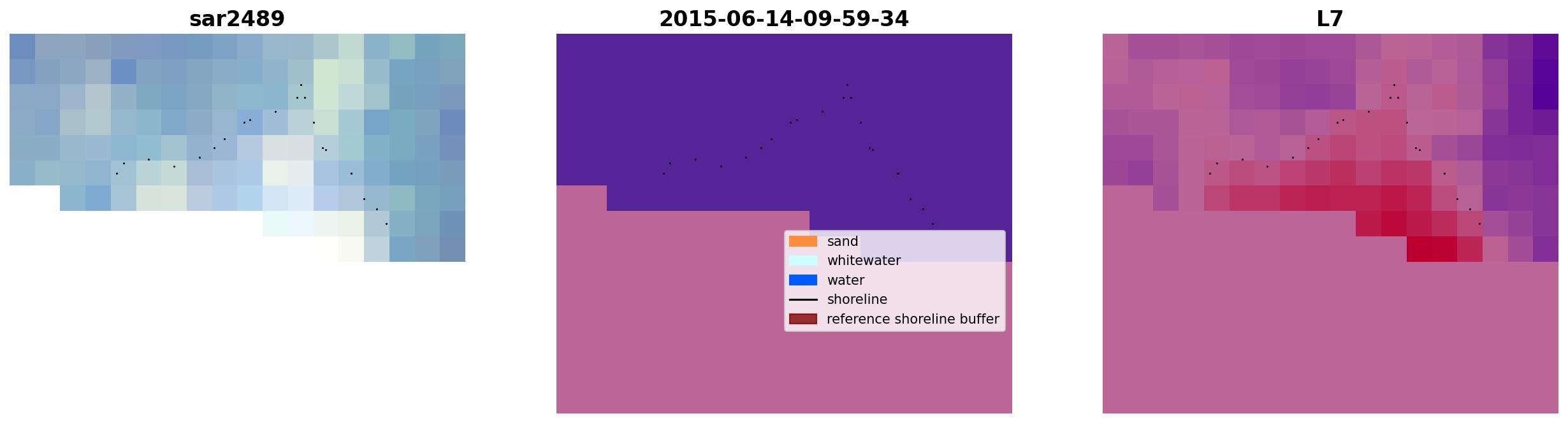 sar2489

2015-06-14-09-59-34

sand
whitewater
water
shoreline
reference shoreline buffer

L7